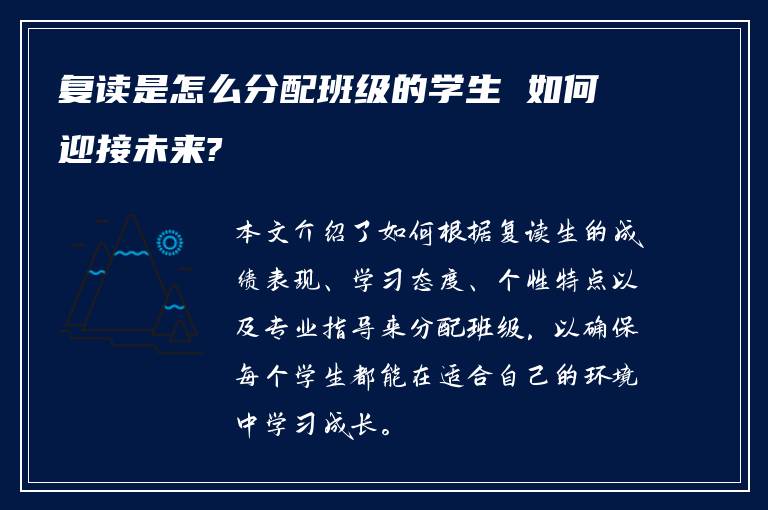 复读是怎么分配班级的学生 如何迎接未来?

本文介绍了如何根据复读生的成绩表现、学习态度、个性特点以及专业指导来分配班级，以确保每个学生都能在适合自己的环境中学习成长。